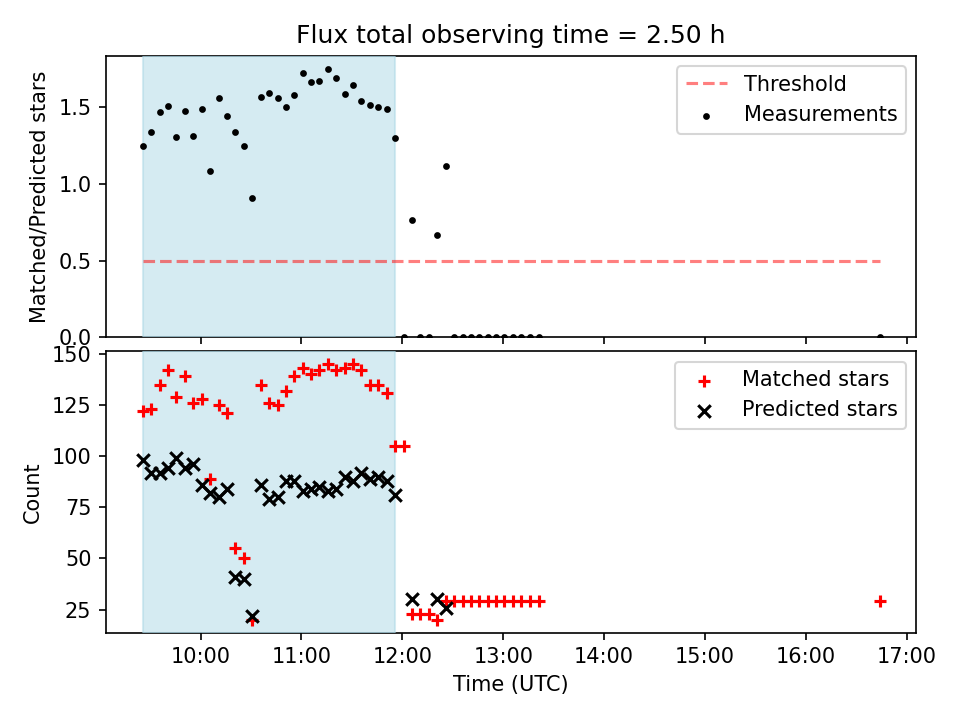 Flux total observing time = 2.50 h

Matched/Predicted stars

1.5
1.0
0.5
0.0

Threshold
Measurements

Count

150
125
100
75
50
25

Matched stars
Predicted stars

10:00
11:00
12:00
13:00
14:00
15:00
16:00
17:00

Time (UTC)